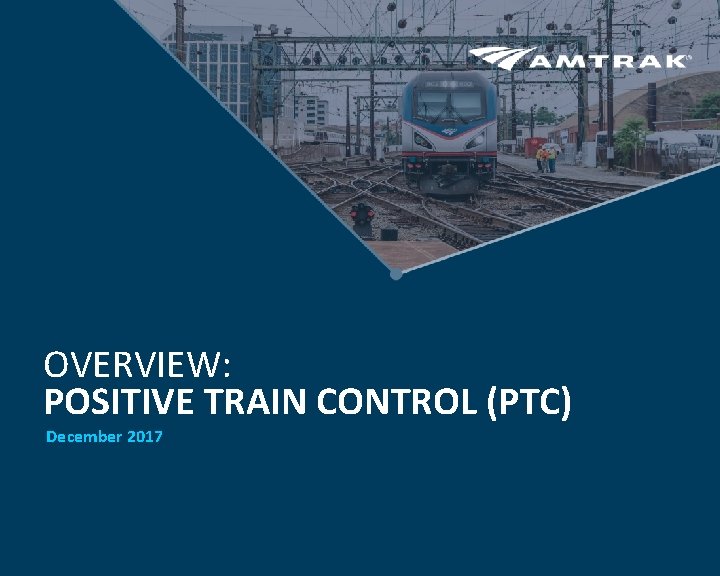 AMTRAK

OVERVIEW:
POSITIVE TRAIN CONTROL (PTC)

December 2017